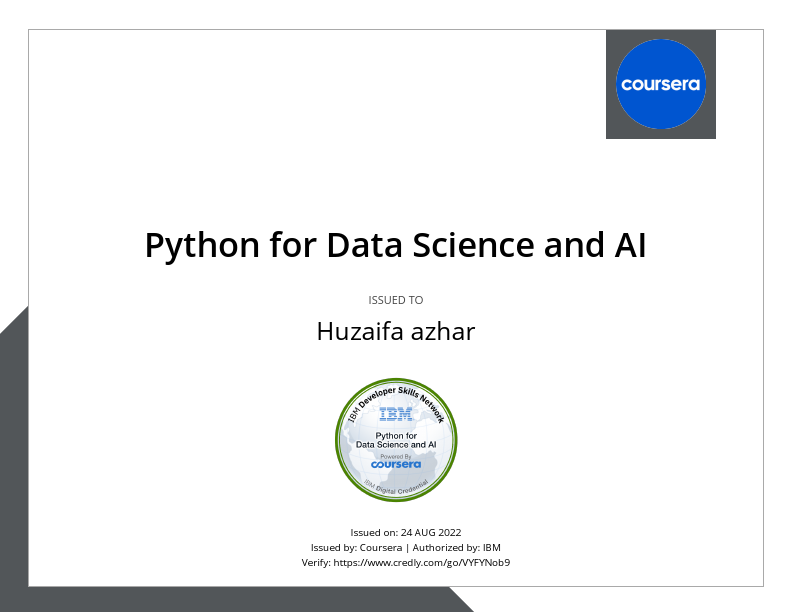 coursera

Python for Data Science and AI

ISSUED TO

Huzaifa azhar

IBM Developer Skills Network
IBM
Python for Data Science and AI
Powered By
coursera
IBM Digital Credential

Issued on: 24 AUG 2022
Issued by: Coursera | Authorized by: IBM
Verify: https://www.credly.com/go/VYFYNob9